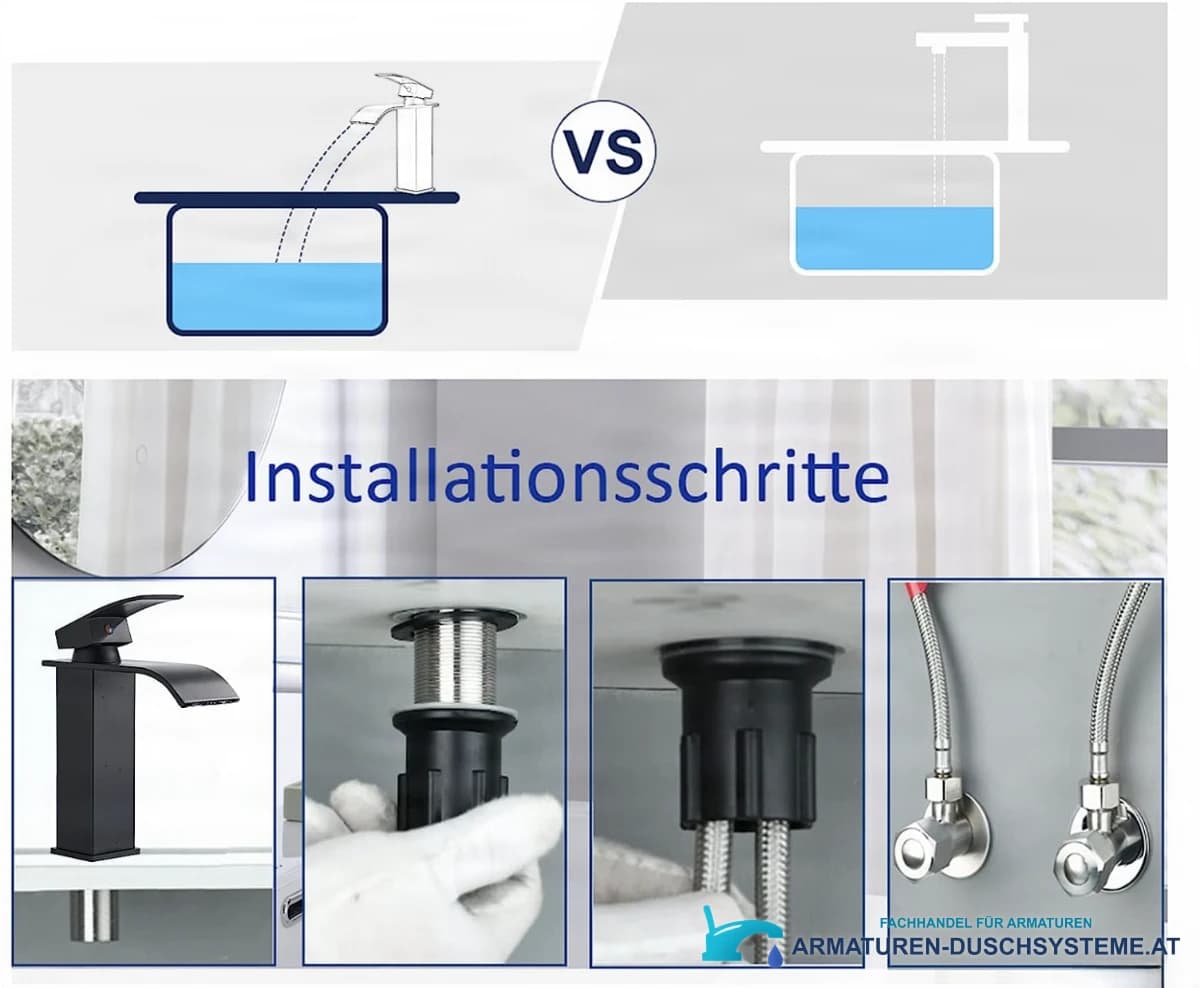 VS

Installationsschritte

FACHHANDEL FÜR ARMATUREN
ARMATUREN-DUSCHSYSTEME.AT